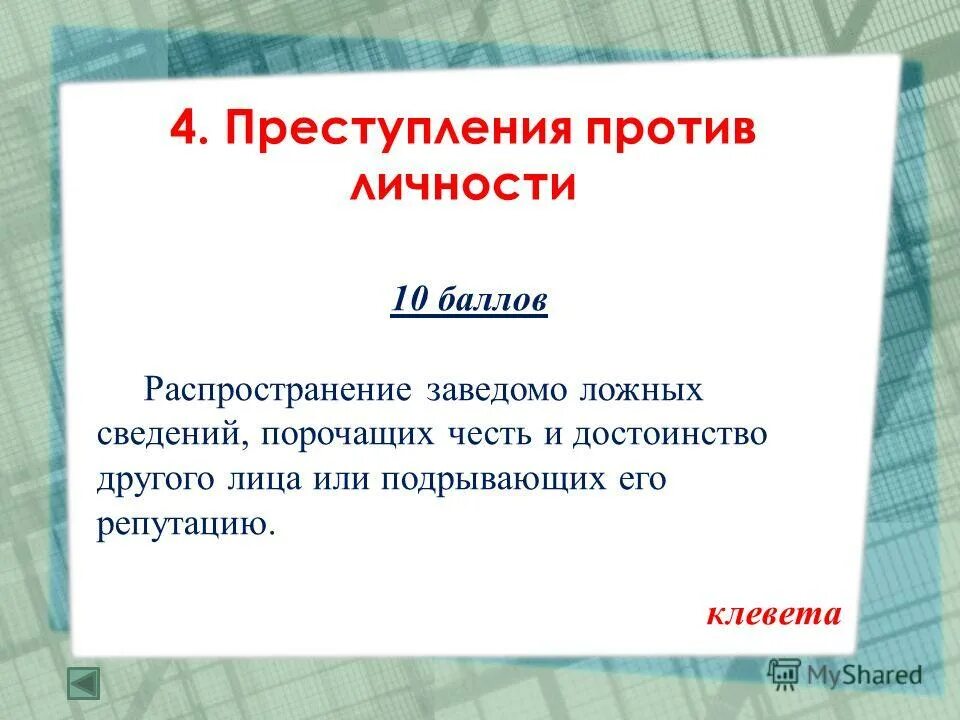 4. Преступления против личности

10 баллов

Распространение заведомо ложных сведений, порочащих честь и достоинство другого лица или подрывающих его репутацию.

клевета

MyShared